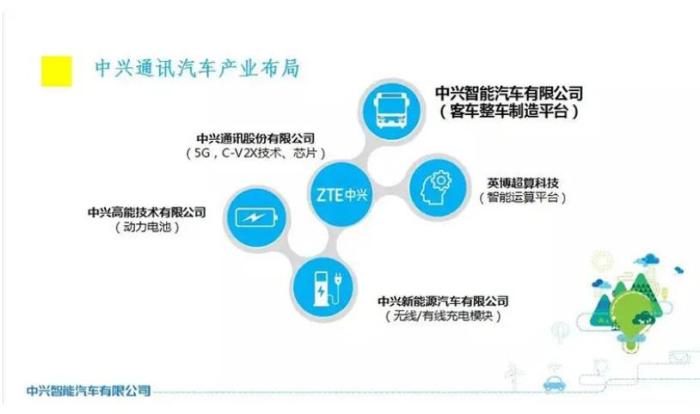 中兴通讯汽车产业布局

中兴智能汽车有限公司
（客车整车制造平台）

中兴通讯股份有限公司
（5G，C-V2X技术、芯片）

ZTE中兴

英博超算科技
（智能运算平台）

中兴高能技术有限公司
（动力电池）

中兴新能源汽车有限公司
（无线/有线充电模块）

中兴智能汽车有限公司